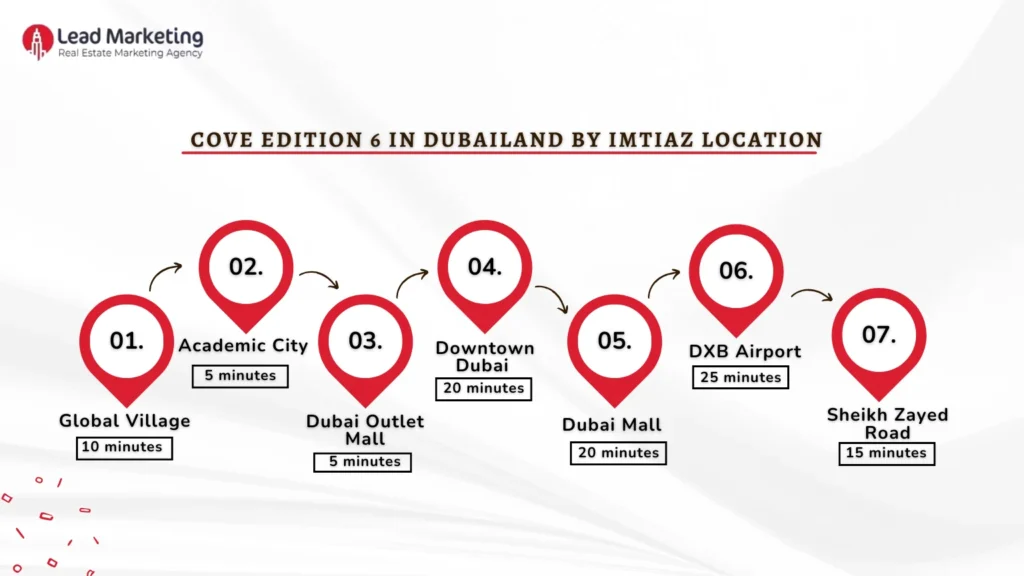 Lead Marketing
Real Estate Marketing Agency

COVE EDITION 6 IN DUBAILAND BY IMTIAZ LOCATION

01.
Global Village
10 minutes

02.
Academic City
5 minutes

03.
Dubai Outlet Mall
5 minutes

04.
Downtown Dubai
20 minutes

05.
Dubai Mall
20 minutes

06.
DXB Airport
25 minutes

07.
Sheikh Zayed Road
15 minutes